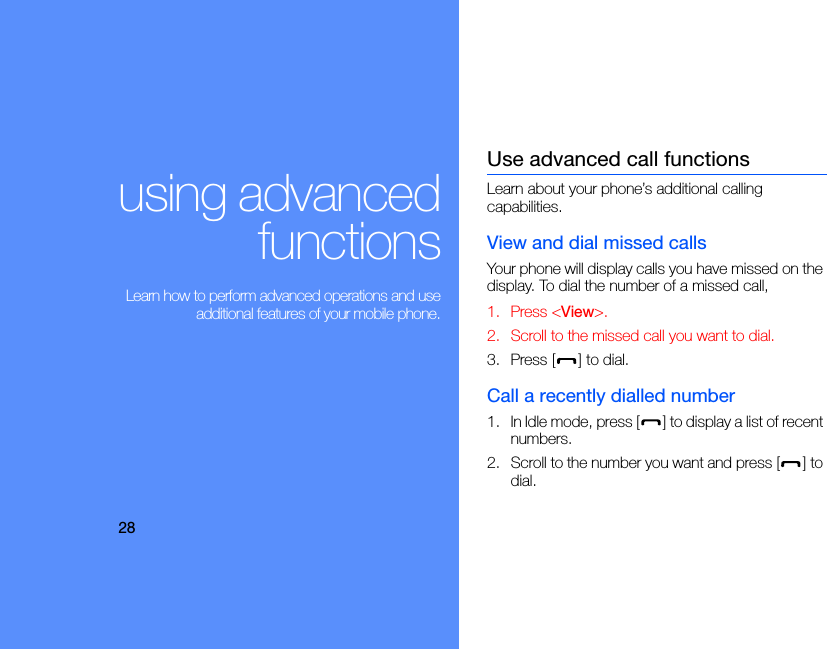 using advanced functions

Learn how to perform advanced operations and use additional features of your mobile phone.

28

Use advanced call functions

Learn about your phone's additional calling capabilities.

View and dial missed calls

Your phone will display calls you have missed on the display. To dial the number of a missed call,

1. Press <View>.
2. Scroll to the missed call you want to dial.
3. Press [ ] to dial.

Call a recently dialled number

1. In Idle mode, press [ ] to display a list of recent numbers.
2. Scroll to the number you want and press [ ] to dial.